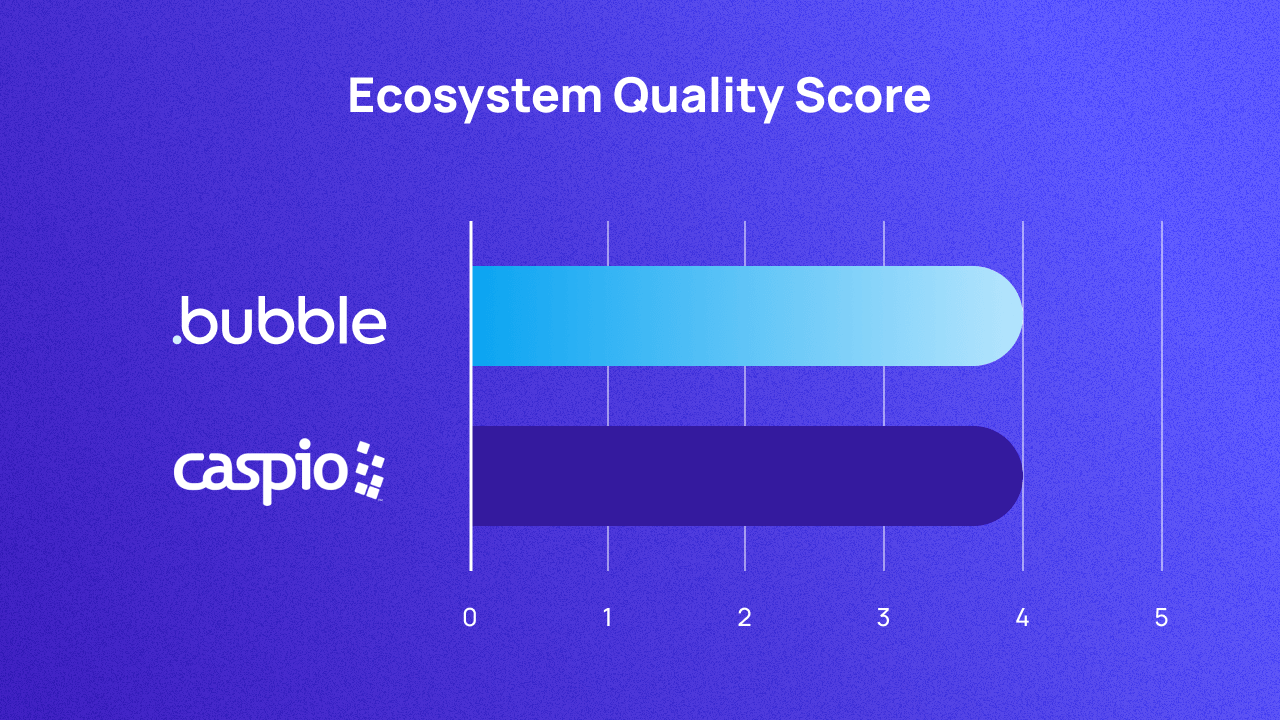 Ecosystem Quality Score

.bubble

caspio

0 1 2 3 4 5